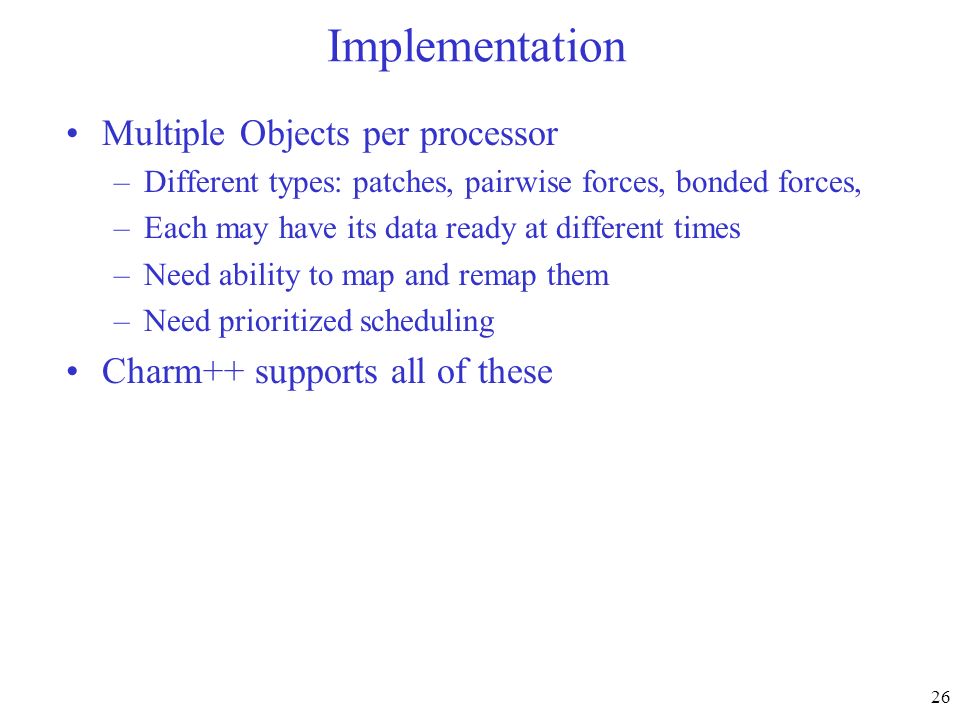 Implementation

• Multiple Objects per processor
  – Different types: patches, pairwise forces, bonded forces,
  – Each may have its data ready at different times
  – Need ability to map and remap them
  – Need prioritized scheduling
• Charm++ supports all of these

26